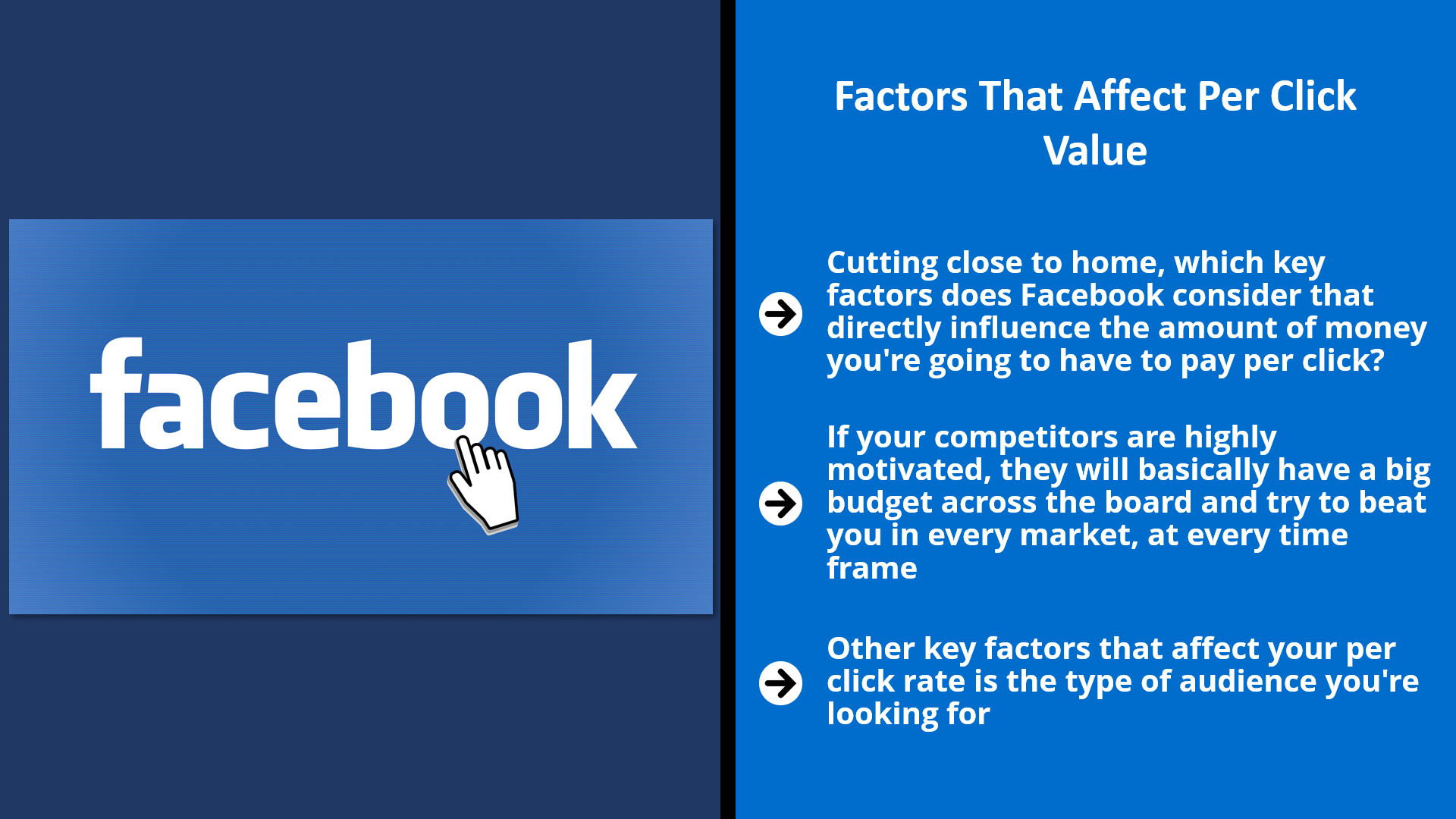 facebook

Factors That Affect Per Click Value

Cutting close to home, which key factors does Facebook consider that directly influence the amount of money you're going to have to pay per click?

If your competitors are highly motivated, they will basically have a big budget across the board and try to beat you in every market, at every time frame

Other key factors that affect your per click rate is the type of audience you're looking for